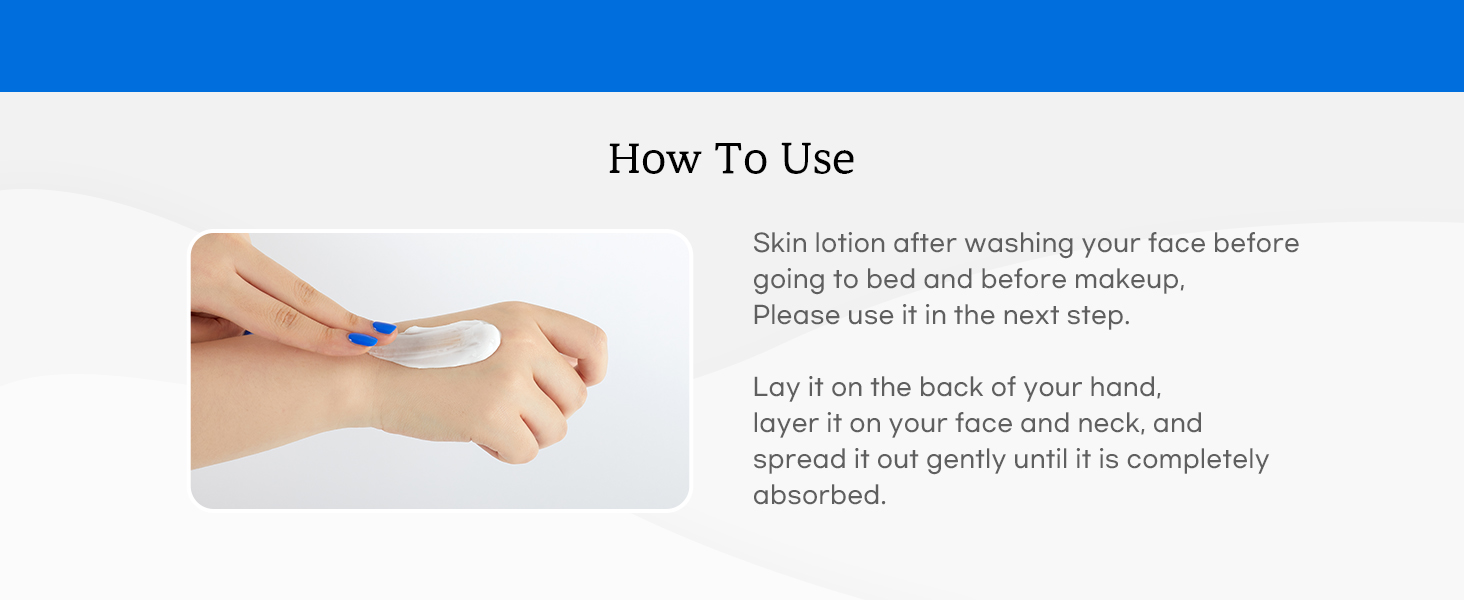 How To Use

Skin lotion after washing your face before going to bed and before makeup,
Please use it in the next step.

Lay it on the back of your hand,
layer it on your face and neck, and
spread it out gently until it is completely absorbed.